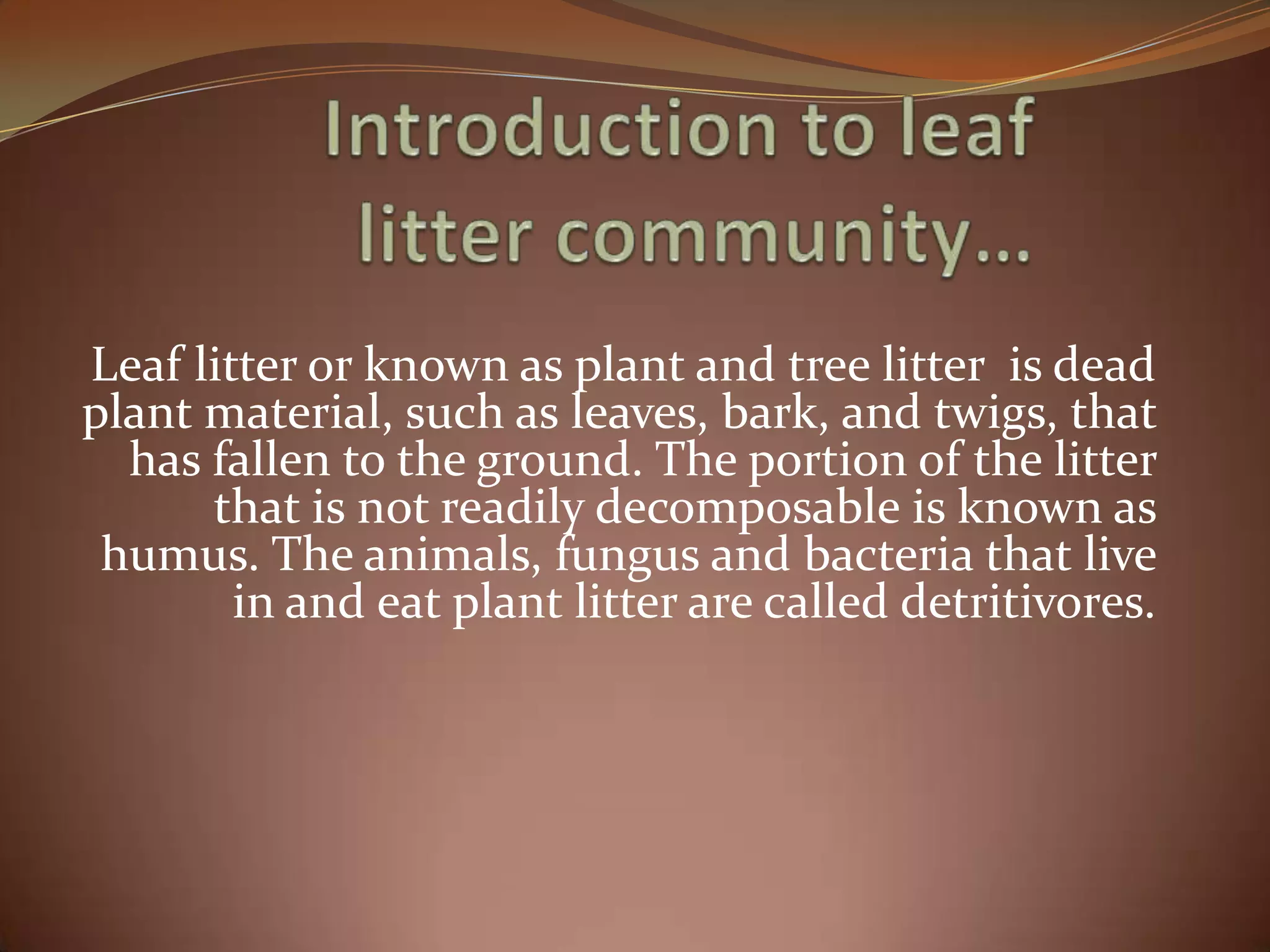 Introduction to leaf litter community…

Leaf litter or known as plant and tree litter is dead plant material, such as leaves, bark, and twigs, that has fallen to the ground. The portion of the litter that is not readily decomposable is known as humus. The animals, fungus and bacteria that live in and eat plant litter are called detritivores.